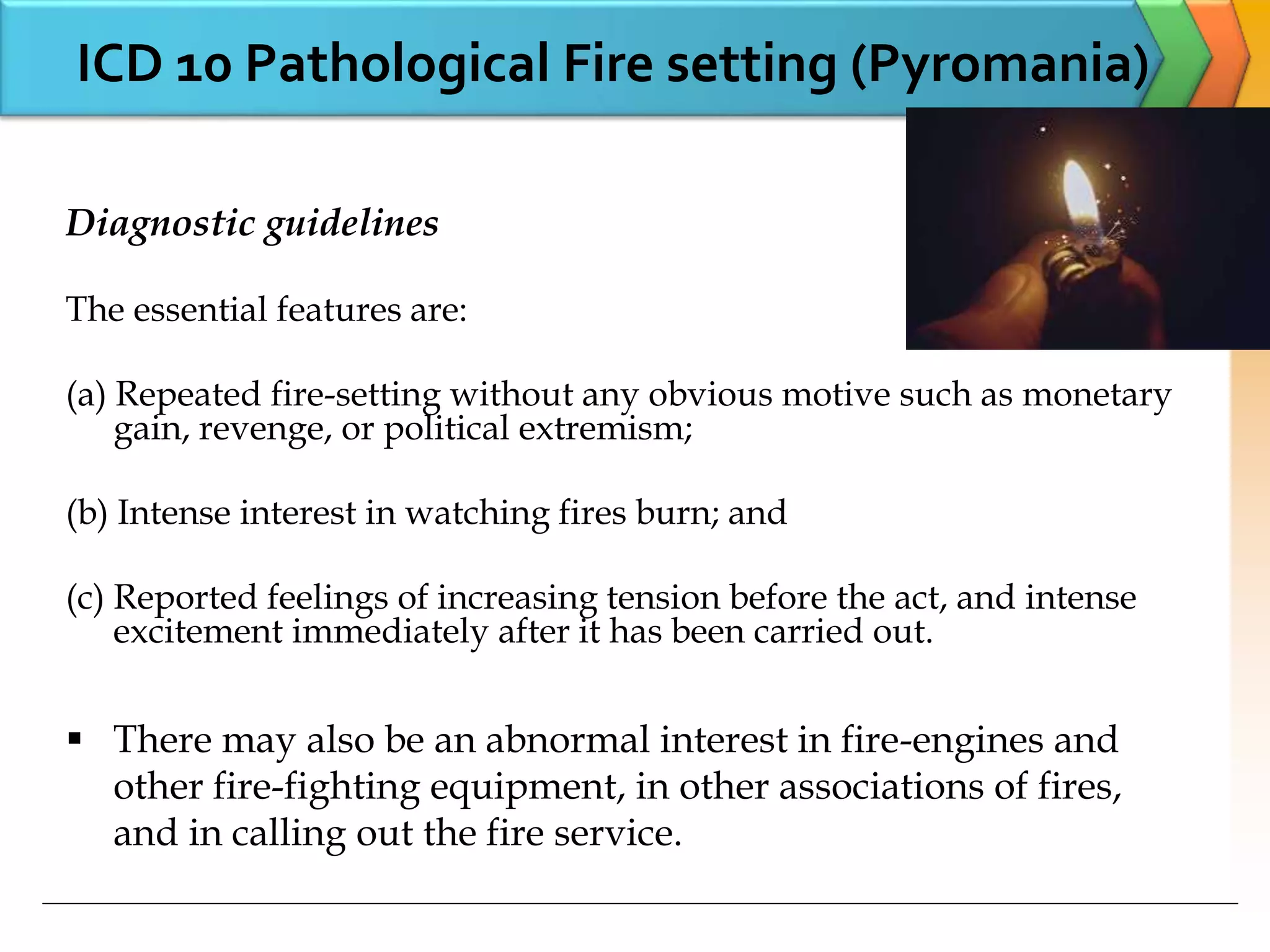 ICD 10 Pathological Fire setting (Pyromania)

Diagnostic guidelines

The essential features are:

(a) Repeated fire-setting without any obvious motive such as monetary gain, revenge, or political extremism;

(b) Intense interest in watching fires burn; and

(c) Reported feelings of increasing tension before the act, and intense excitement immediately after it has been carried out.

▪ There may also be an abnormal interest in fire-engines and other fire-fighting equipment, in other associations of fires, and in calling out the fire service.